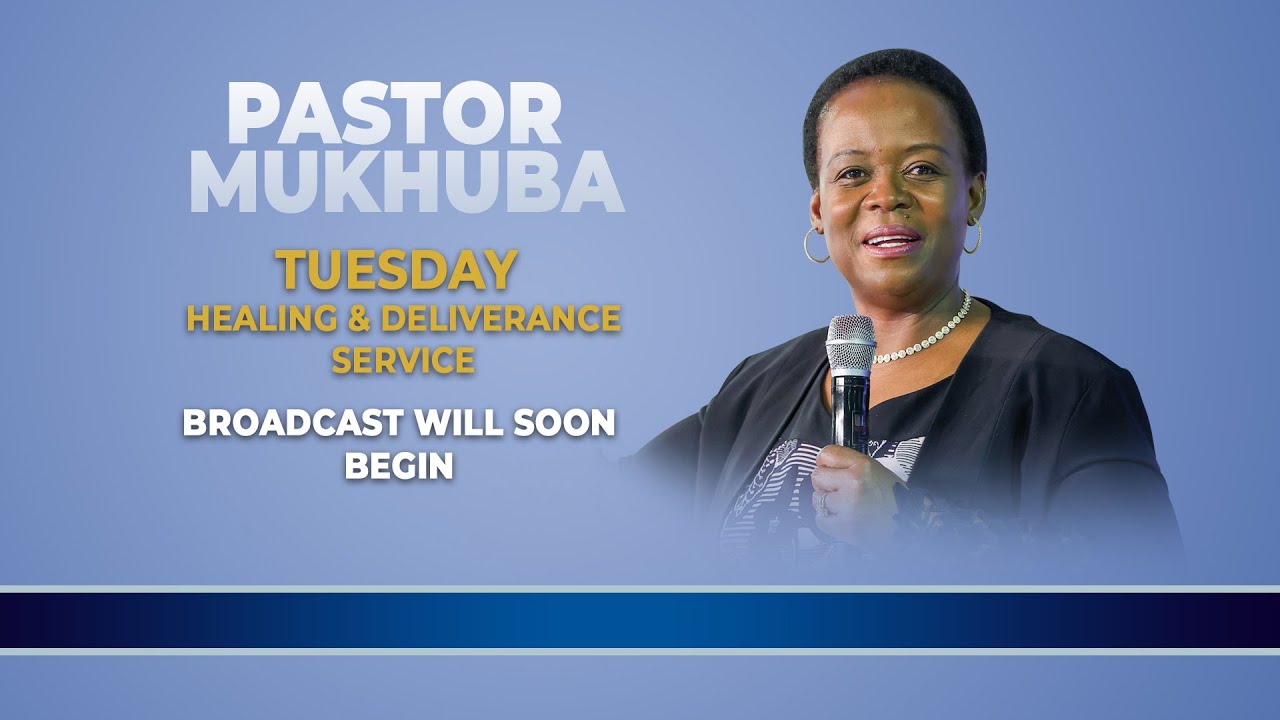 PASTOR MUKHUBA

TUESDAY
HEALING & DELIVERANCE SERVICE

BROADCAST WILL SOON BEGIN